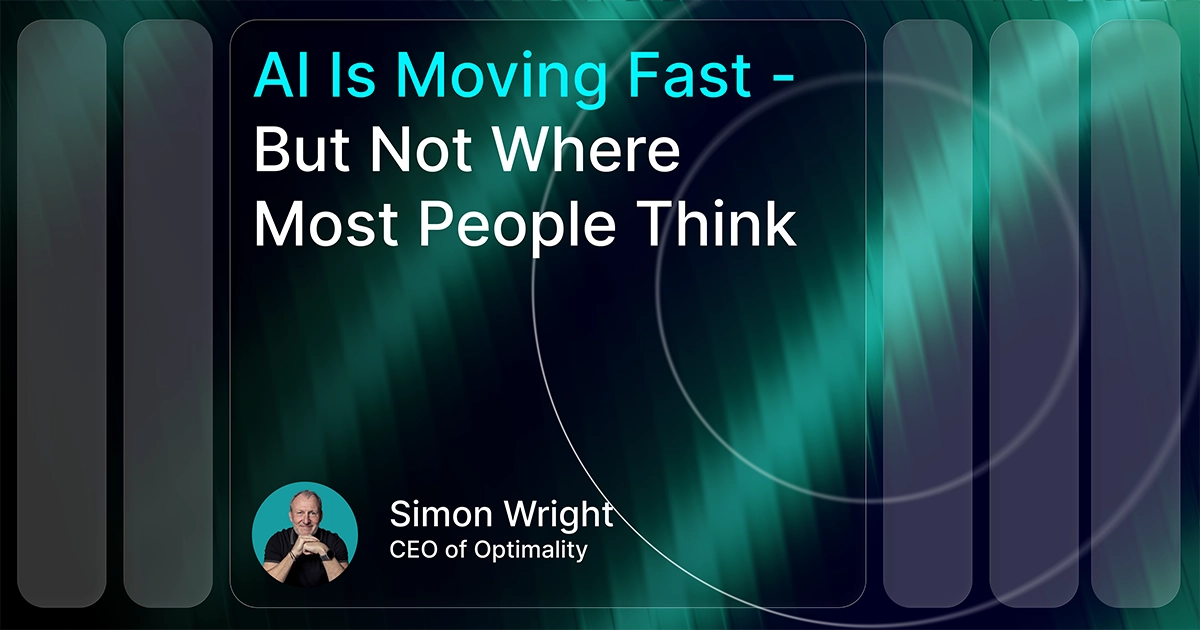 AI Is Moving Fast - But Not Where Most People Think

Simon Wright
CEO of Optimality